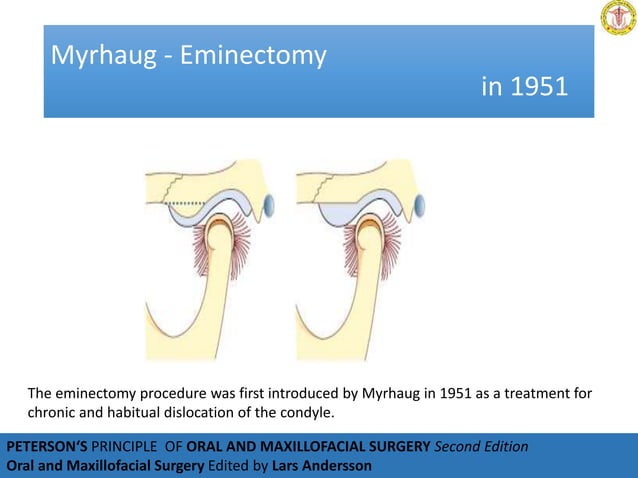 Myrhaug - Eminectomy
in 1951

The eminectomy procedure was first introduced by Myrhaug in 1951 as a treatment for chronic and habitual dislocation of the condyle.

PETERSON'S PRINCIPLE OF ORAL AND MAXILLOFACIAL SURGERY Second Edition
Oral and Maxillofacial Surgery Edited by Lars Andersson